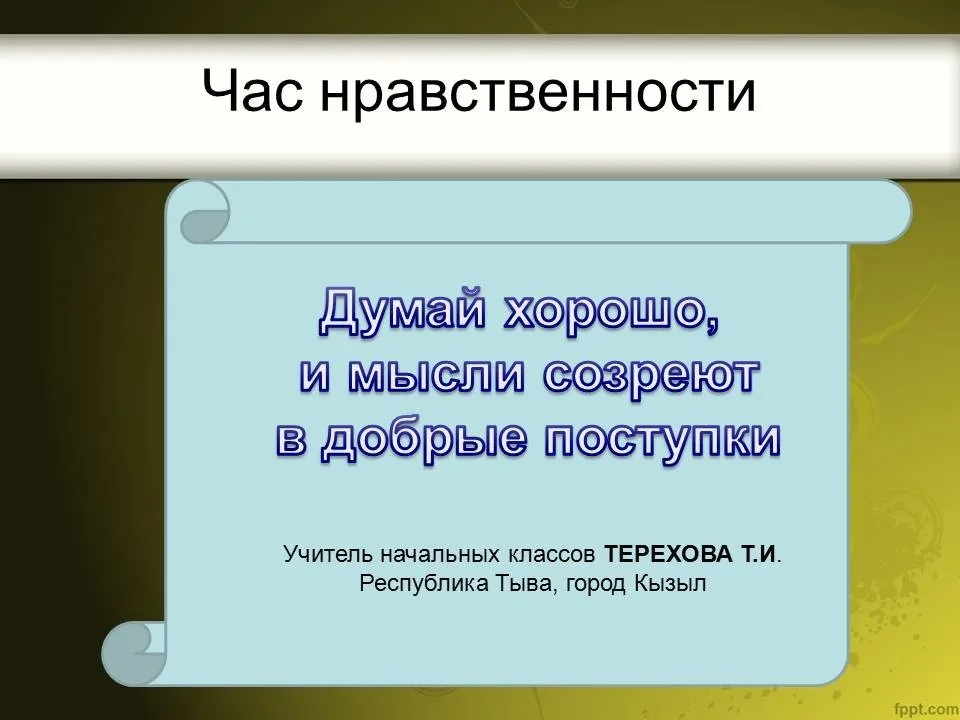 Час нравственности

Думай хорошо,
и мысли созреют
в добрые поступки

Учитель начальных классов ТЕРЕХОВА Т.И.
Республика Тыва, город Кызыл

fppt.com